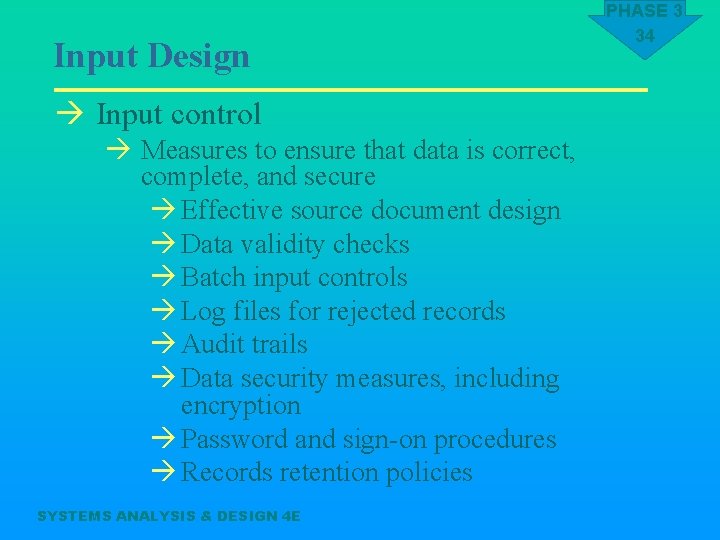 PHASE 3
34

Input Design

→ Input control

→ Measures to ensure that data is correct, complete, and secure

→ Effective source document design

→ Data validity checks

→ Batch input controls

→ Log files for rejected records

→ Audit trails

→ Data security measures, including encryption

→ Password and sign-on procedures

→ Records retention policies

SYSTEMS ANALYSIS & DESIGN 4E